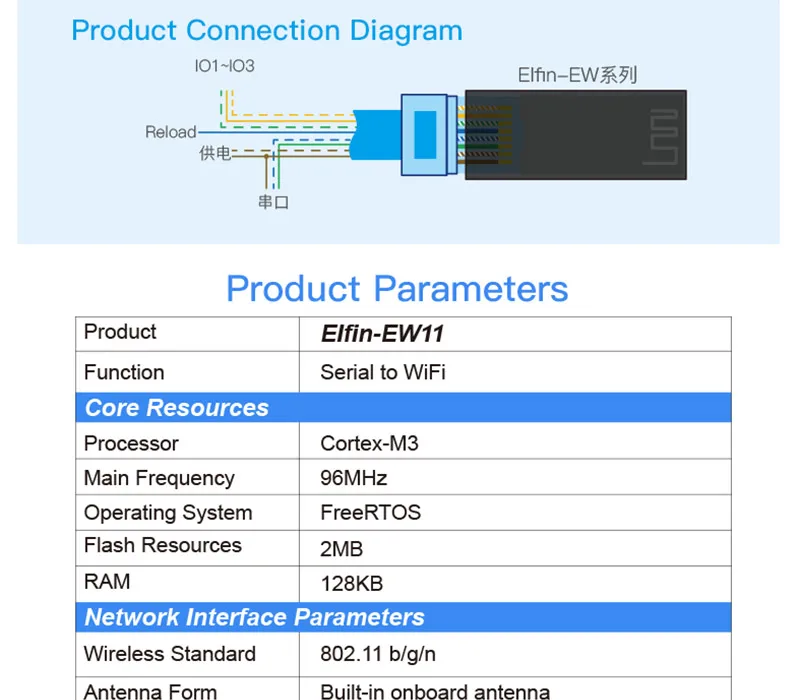 Product Connection Diagram

IO1~IO3

Elfin-EW系列

Reload

供电

串口

Product Parameters

| Product | Elfin-EW11 |
|---|---|
| Function | Serial to WiFi |
| Core Resources | |
| Processor | Cortex-M3 |
| Main Frequency | 96MHz |
| Operating System | FreeRTOS |
| Flash Resources | 2MB |
| RAM | 128KB |
| Network Interface Parameters | |
| Wireless Standard | 802.11 b/g/n |
| Antenna Form | Built-in onboard antenna |